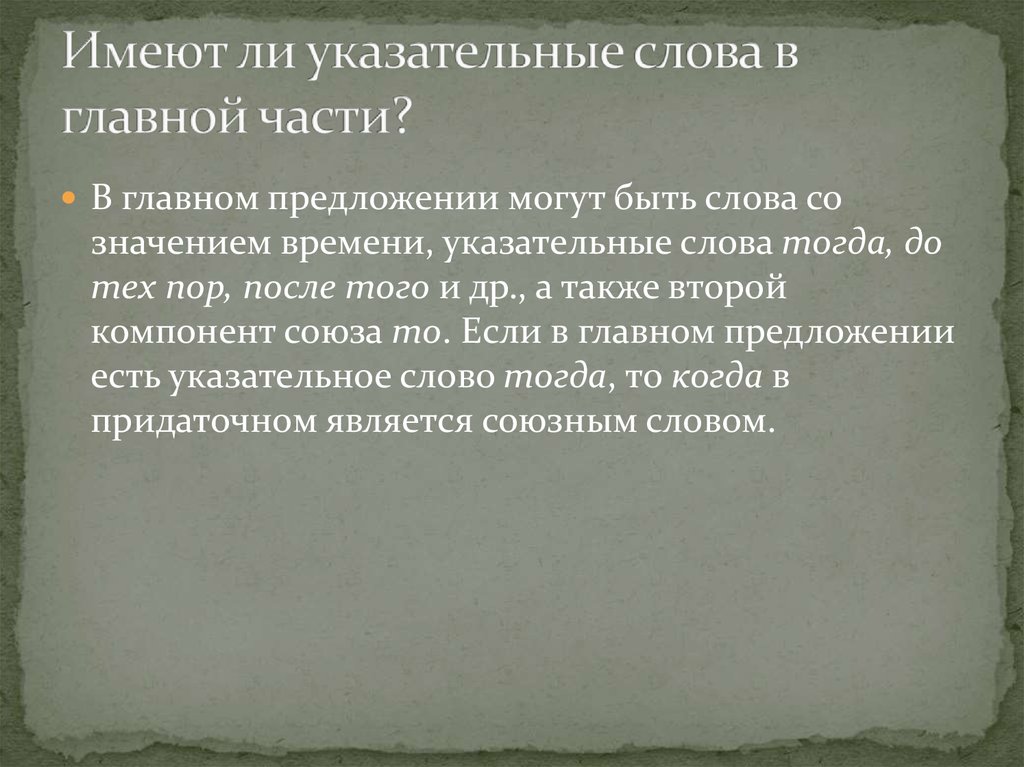 Имеют ли указательные слова в главной части?

В главном предложении могут быть слова со значением времени, указательные слова тогда, до тех пор, после того и др., а также второй компонент союза то. Если в главном предложении есть указательное слово тогда, то когда в придаточном является союзным словом.